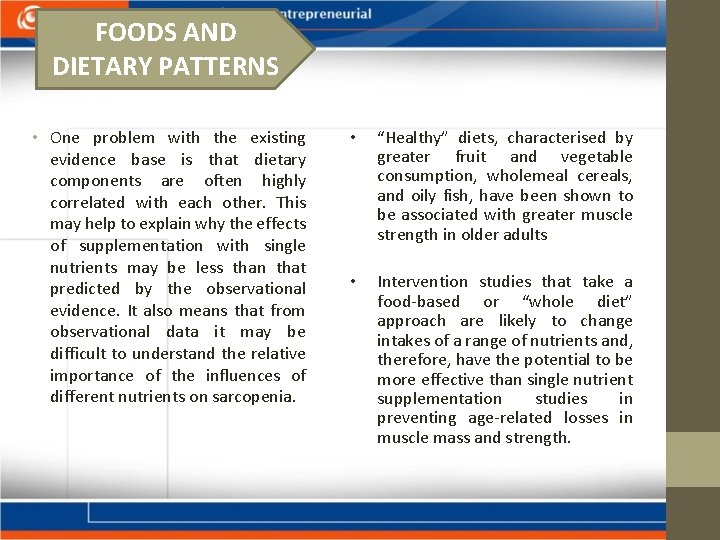 ntrepreneurial

FOODS AND DIETARY PATTERNS

• One problem with the existing evidence base is that dietary components are often highly correlated with each other. This may help to explain why the effects of supplementation with single nutrients may be less than that predicted by the observational evidence. It also means that from observational data it may be difficult to understand the relative importance of the influences of different nutrients on sarcopenia.

• "Healthy" diets, characterised by greater fruit and vegetable consumption, wholemeal cereals, and oily fish, have been shown to be associated with greater muscle strength in older adults

• Intervention studies that take a food-based or "whole diet" approach are likely to change intakes of a range of nutrients and, therefore, have the potential to be more effective than single nutrient supplementation studies in preventing age-related losses in muscle mass and strength.